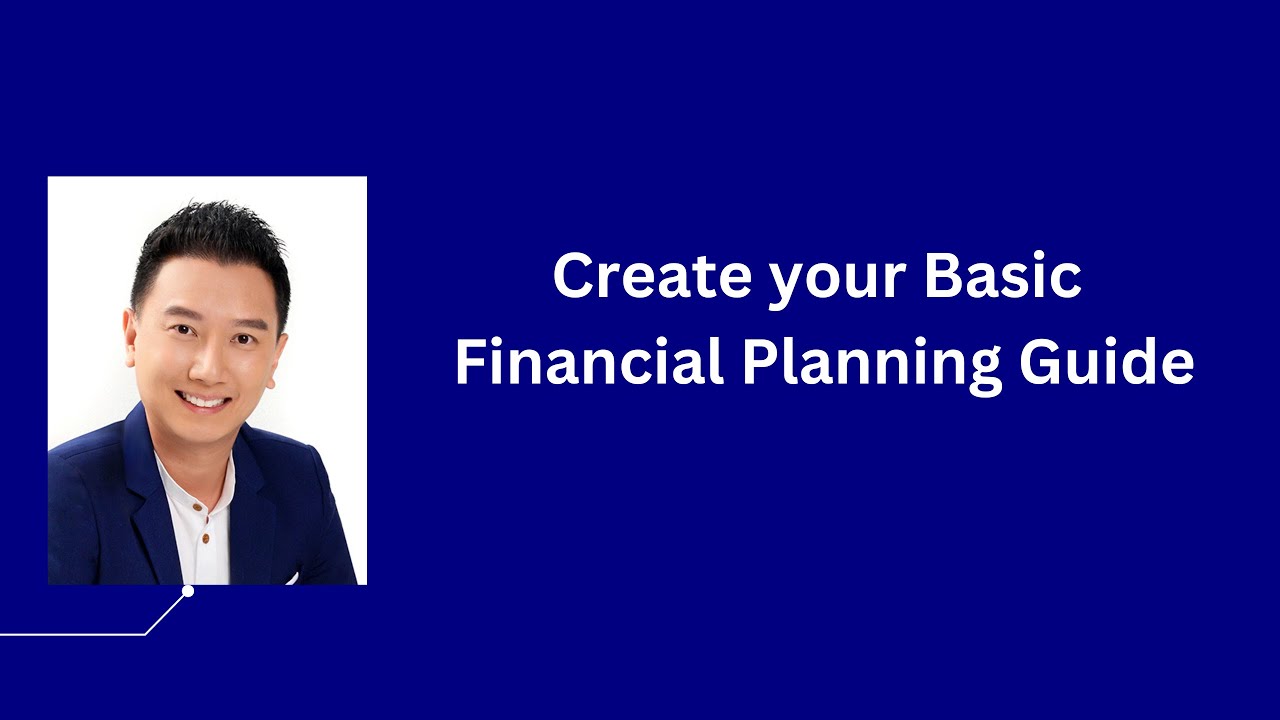 Create your Basic
Financial Planning Guide